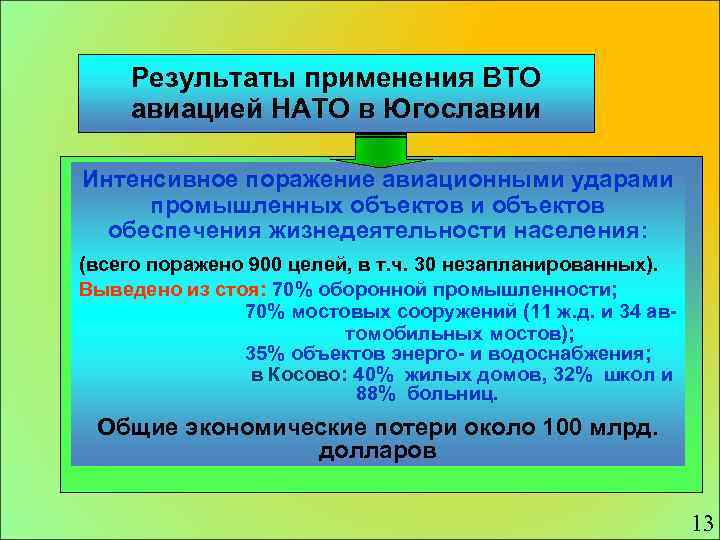 Результаты применения ВТО авиацией НАТО в Югославии

Интенсивное поражение авиационными ударами промышленных объектов и объектов обеспечения жизнедеятельности населения:

(всего поражено 900 целей, в т.ч. 30 незапланированных).

Выведено из стоя: 70% оборонной промышленности;
70% мостовых сооружений (11 ж.д. и 34 автомобильных мостов);
35% объектов энерго- и водоснабжения;
в Косово: 40% жилых домов, 32% школ и 88% больниц.

Общие экономические потери около 100 млрд. долларов

13